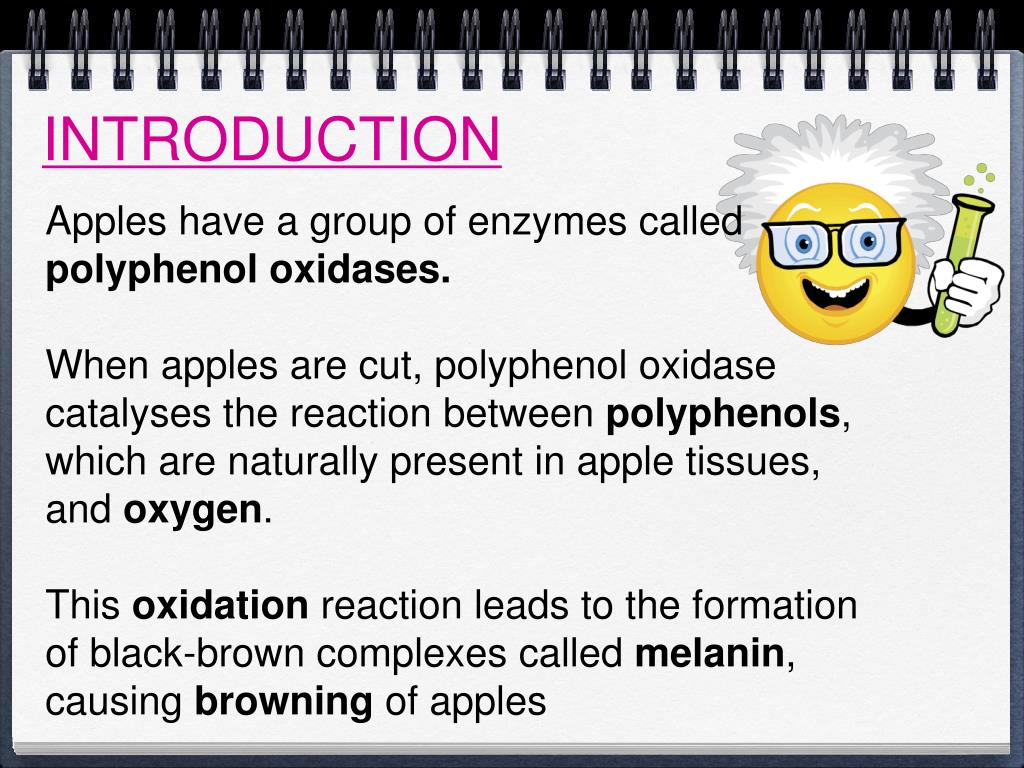 INTRODUCTION

Apples have a group of enzymes called polyphenol oxidases.

When apples are cut, polyphenol oxidase catalyses the reaction between polyphenols, which are naturally present in apple tissues, and oxygen.

This oxidation reaction leads to the formation of black-brown complexes called melanin, causing browning of apples